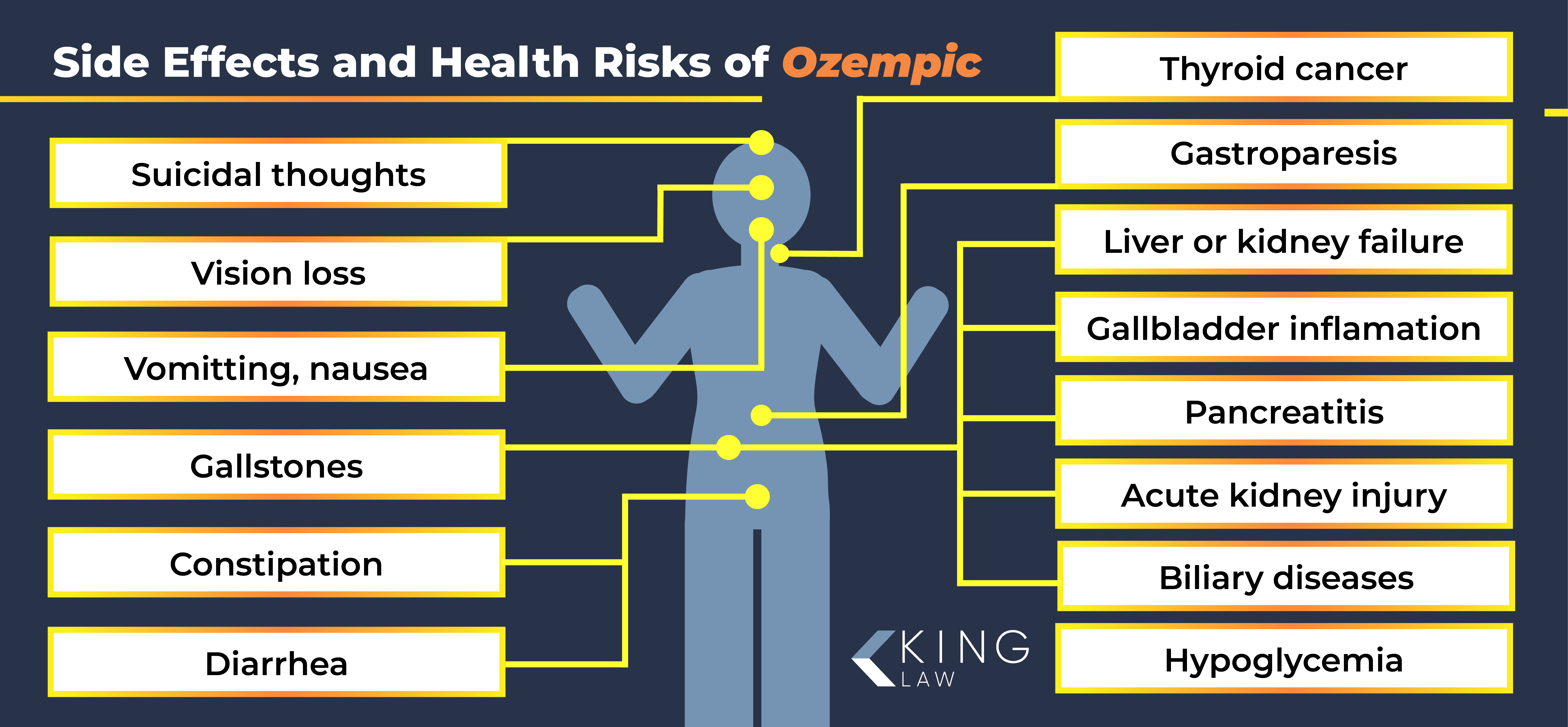 Side Effects and Health Risks of Ozempic

Suicidal thoughts

Vision loss

Vomitting, nausea

Gallstones

Constipation

Diarrhea

Thyroid cancer

Gastroparesis

Liver or kidney failure

Gallbladder inflamation

Pancreatitis

Acute kidney injury

Biliary diseases

Hypoglycemia

KING LAW